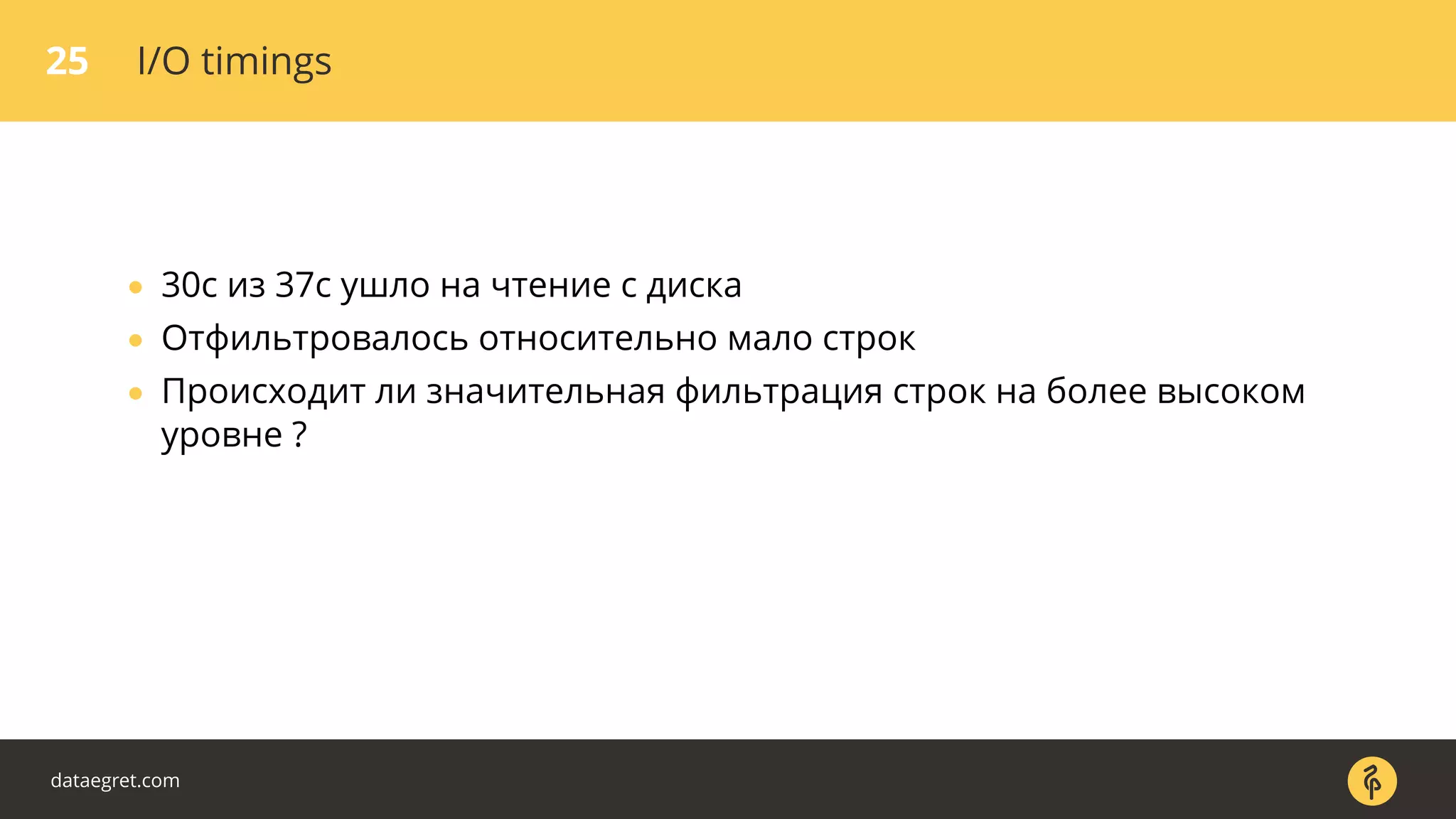 25 I/O timings

- 30с из 37с ушло на чтение с диска
- Отфильтровалось относительно мало строк
- Происходит ли значительная фильтрация строк на более высоком уровне ?

dataegret.com